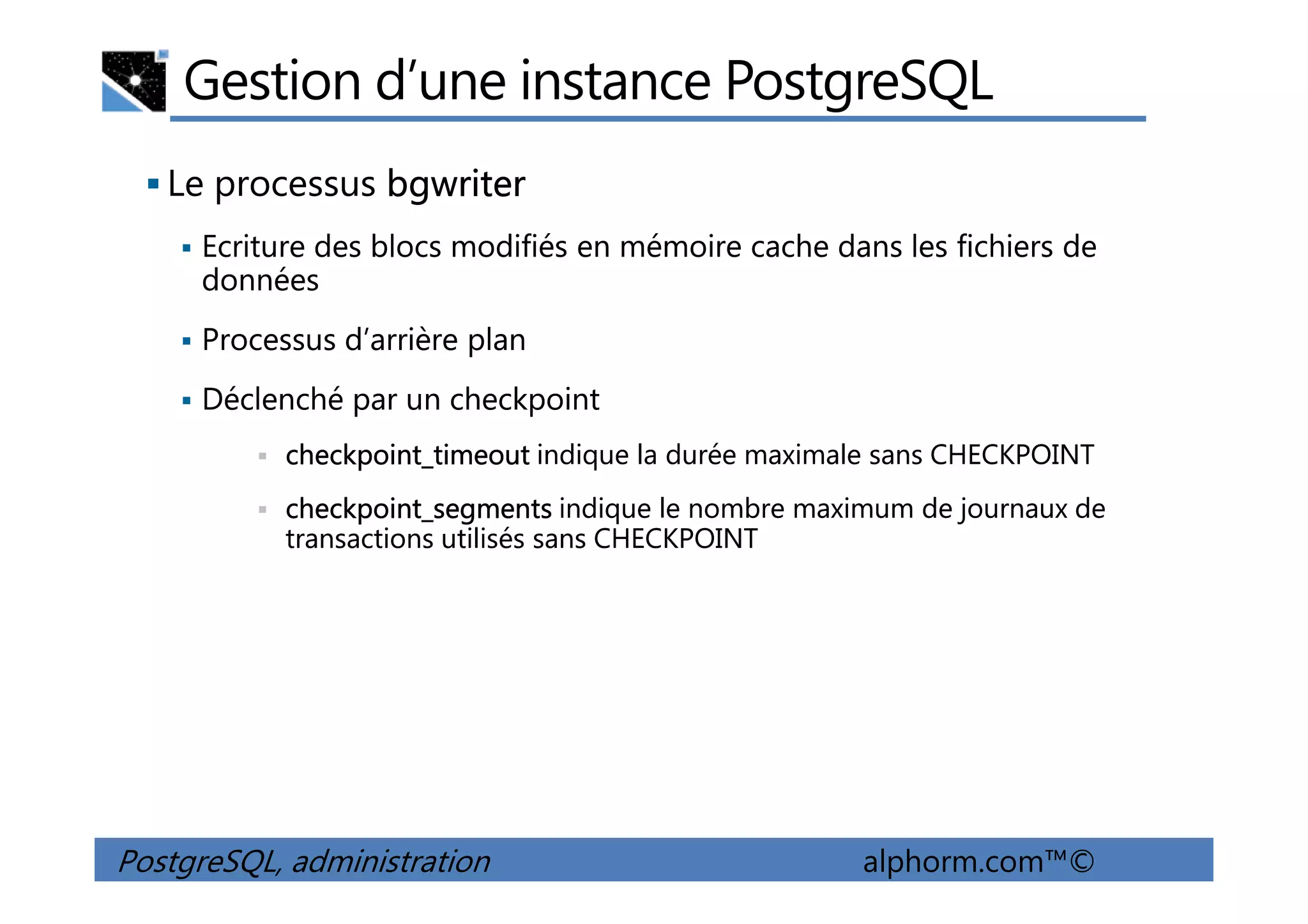 Gestion d’une instance PostgreSQL

▪ Le processus bgwriter

▪ Ecriture des blocs modifiés en mémoire cache dans les fichiers de données

▪ Processus d’arrière plan

▪ Déclenché par un checkpoint

▪ checkpoint_timeout indique la durée maximale sans CHECKPOINT

▪ checkpoint_segments indique le nombre maximum de journaux de transactions utilisés sans CHECKPOINT

PostgreSQL, administration

alphorm.com™©